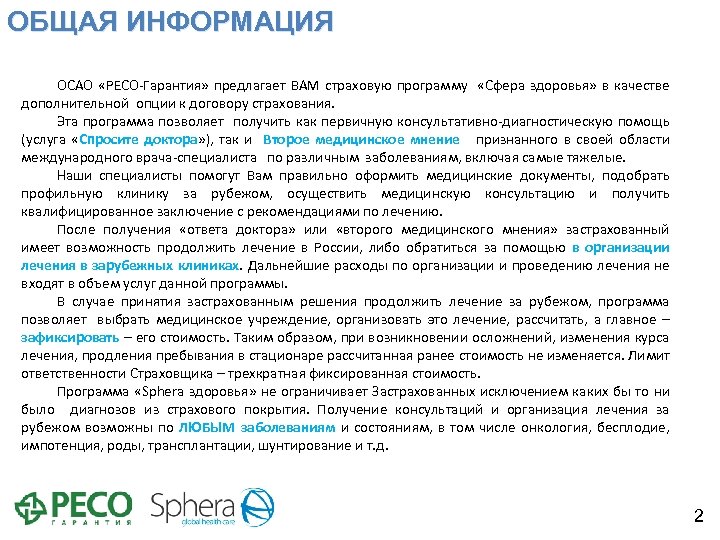 ОБЩАЯ ИНФОРМАЦИЯ

ОСАО «РЕСО-Гарантия» предлагает ВАМ страховую программу «Сфера здоровья» в качестве дополнительной опции к договору страхования.

Эта программа позволяет получить как первичную консультативно-диагностическую помощь (услуга «Спросите доктора»), так и Второе медицинское мнение признанного в своей области международного врача-специалиста по различным заболеваниям, включая самые тяжелые.

Наши специалисты помогут Вам правильно оформить медицинские документы, подобрать профильную клинику за рубежом, осуществить медицинскую консультацию и получить квалифицированное заключение с рекомендациями по лечению.

После получения «ответа доктора» или «второго медицинского мнения» застрахованный имеет возможность продолжить лечение в России, либо обратиться за помощью в организации лечения в зарубежных клиниках. Дальнейшие расходы по организации и проведению лечения не входят в объем услуг данной программы.

В случае принятия застрахованным решения продолжить лечение за рубежом, программа позволяет выбрать медицинское учреждение, организовать это лечение, рассчитать, а главное – зафиксировать – его стоимость. Таким образом, при возникновении осложнений, изменения курса лечения, продления пребывания в стационаре рассчитанная ранее стоимость не изменяется. Лимит ответственности Страховщика – трехкратная фиксированная стоимость.

Программа «Sphera здоровья» не ограничивает Застрахованных исключением каких бы то ни было диагнозов из страхового покрытия. Получение консультаций и организация лечения за рубежом возможны по ЛЮБЫМ заболеваниям и состояниям, в том числе онкология, бесплодие, импотенция, роды, трансплантации, шунтирование и т.д.

РЕСО ГАРАНТИЯ

Sphera global health care

2